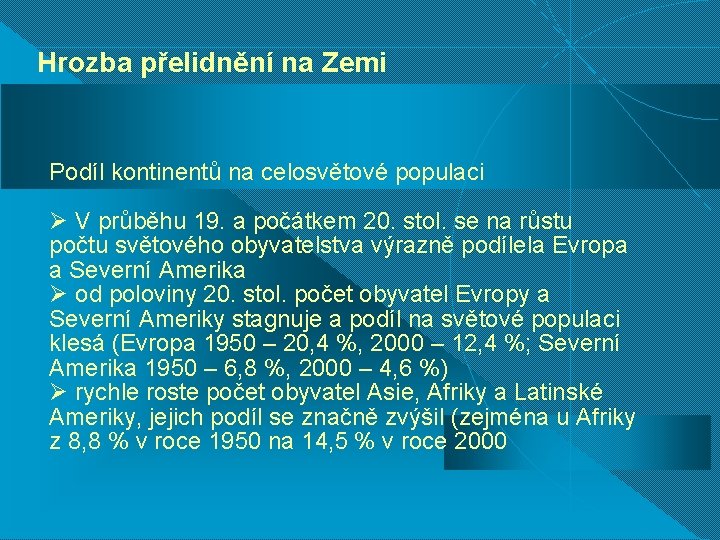 Hrozba přelidnění na Zemi

Podíl kontinentů na celosvětové populaci

➢ V průběhu 19. a počátkem 20. stol. se na růstu počtu světového obyvatelstva výrazně podílela Evropa a Severní Amerika
➢ od poloviny 20. stol. počet obyvatel Evropy a Severní Ameriky stagnuje a podíl na světové populaci klesá (Evropa 1950 – 20,4 %, 2000 – 12,4 %; Severní Amerika 1950 – 6,8 %, 2000 – 4,6 %)
➢ rychle roste počet obyvatel Asie, Afriky a Latinské Ameriky, jejich podíl se značně zvýšil (zejména u Afriky z 8,8 % v roce 1950 na 14,5 % v roce 2000